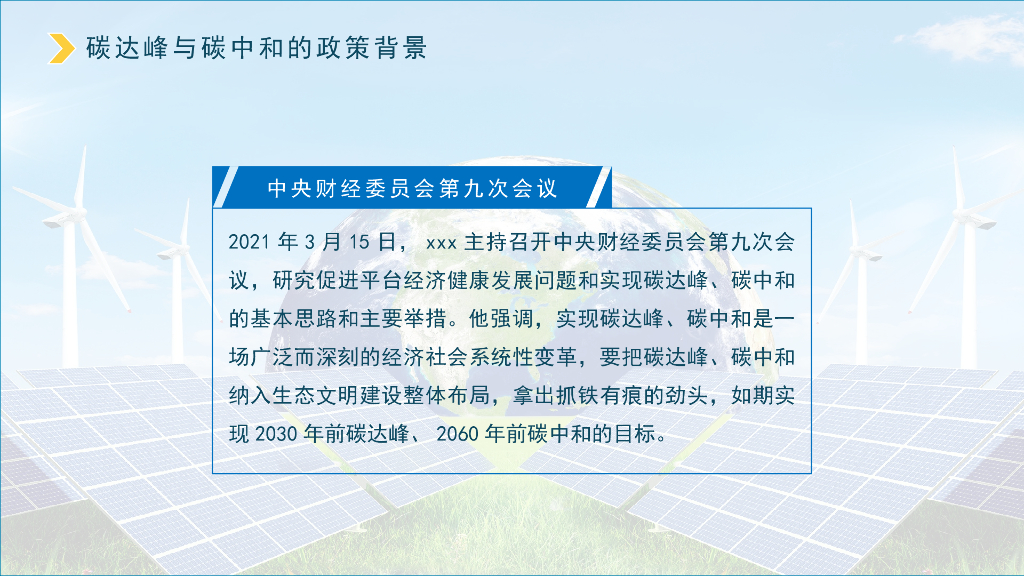 碳达峰与碳中和的政策背景

中央财经委员会第九次会议

2021 年 3 月 15 日， xxx 主持召开中央财经委员会第九次会议，研究促进平台经济健康发展问题和实现碳达峰、碳中和的基本思路和主要举措。他强调，实现碳达峰、碳中和是一场广泛而深刻的经济社会系统性变革，要把碳达峰、碳中和纳入生态文明建设整体布局，拿出抓铁有痕的劲头，如期实现 2030 年前碳达峰、 2060 年前碳中和的目标。